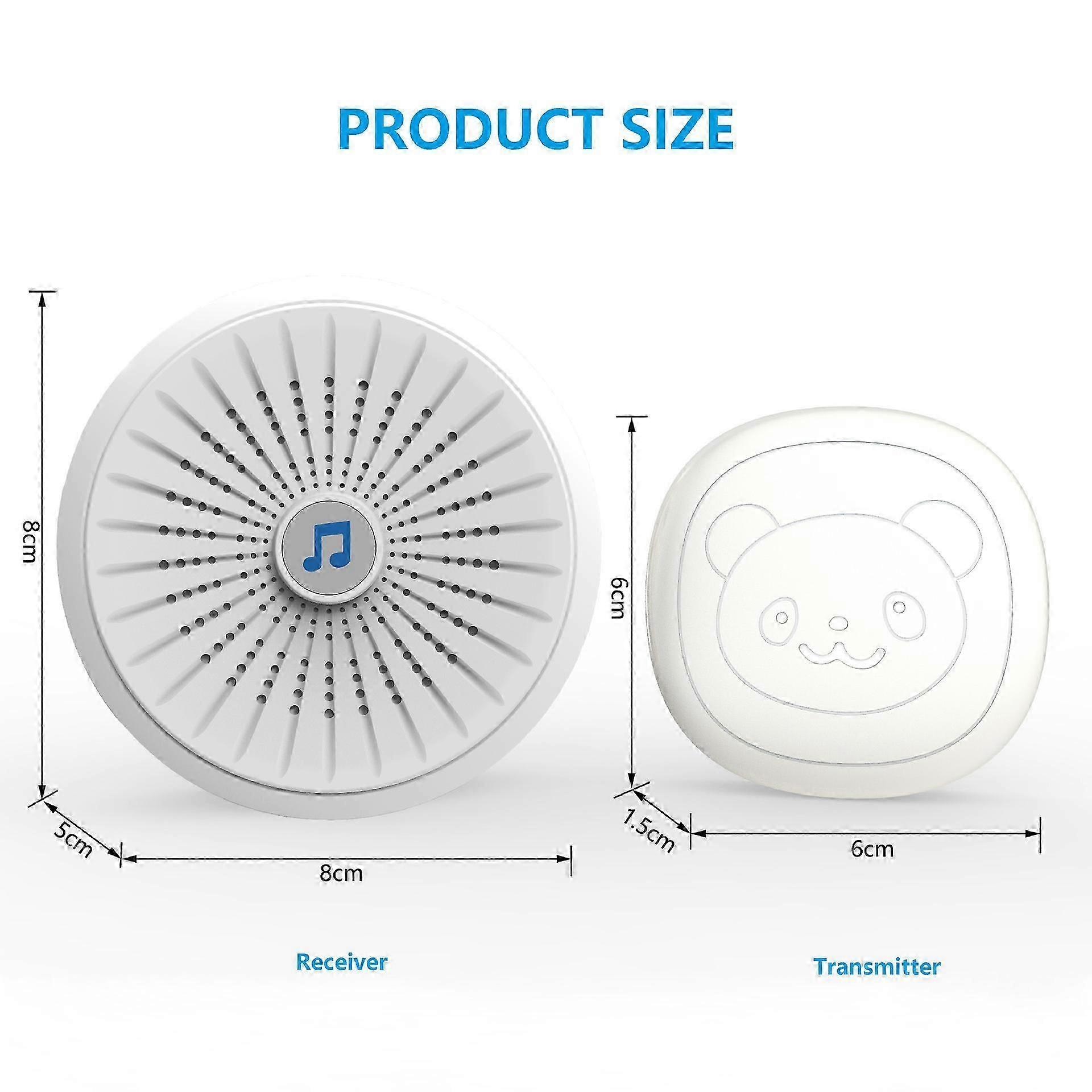 PRODUCT SIZE

8cm

5cm

8cm

6cm

1.5cm

6cm

Receiver

Transmitter